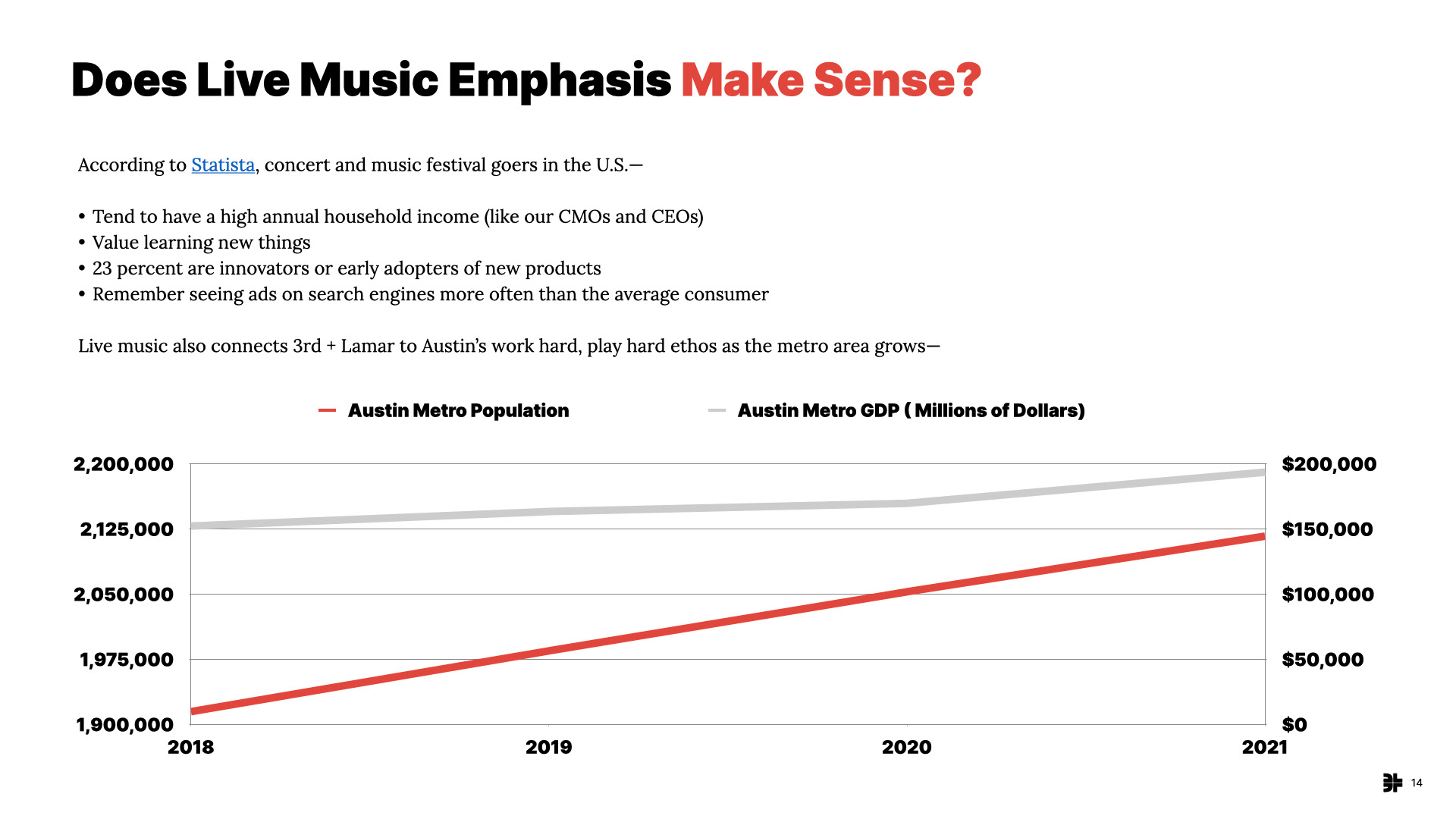 Does Live Music Emphasis Make Sense?

According to Statista, concert and music festival goers in the U.S.—

• Tend to have a high annual household income (like our CMOs and CEOs)
• Value learning new things
• 23 percent are innovators or early adopters of new products
• Remember seeing ads on search engines more often than the average consumer

Live music also connects 3rd + Lamar to Austin's work hard, play hard ethos as the metro area grows—

Austin Metro Population
Austin Metro GDP ( Millions of Dollars)

2,200,000
2,125,000
2,050,000
1,975,000
1,900,000

$200,000
$150,000
$100,000
$50,000
$0

2018
2019
2020
2021

14